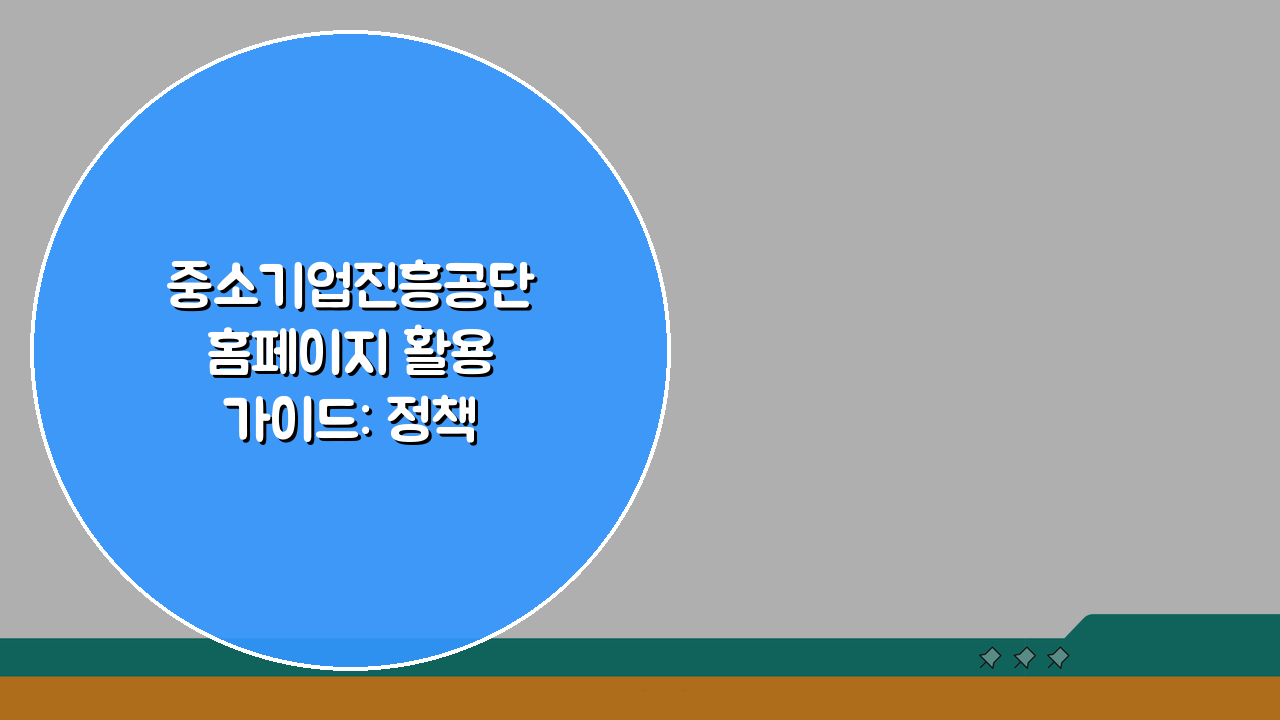 중소기업진흥공단 홈페이지 활용 가이드: 정책